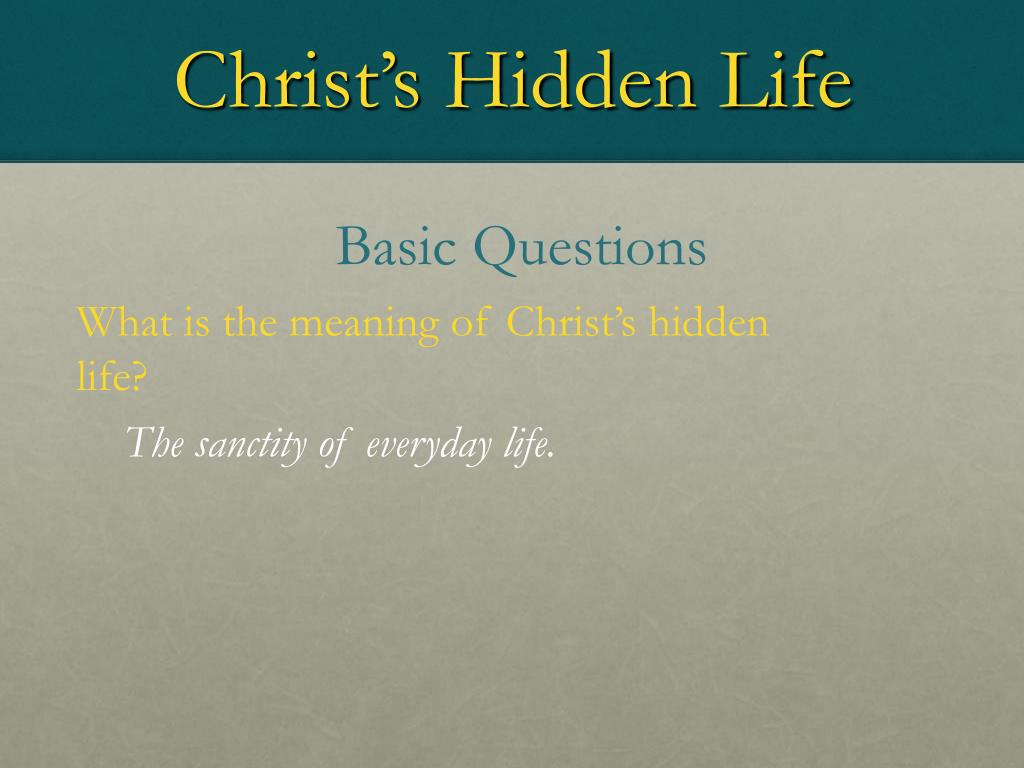 Christ’s Hidden Life

Basic Questions

What is the meaning of Christ’s hidden life?

The sanctity of everyday life.